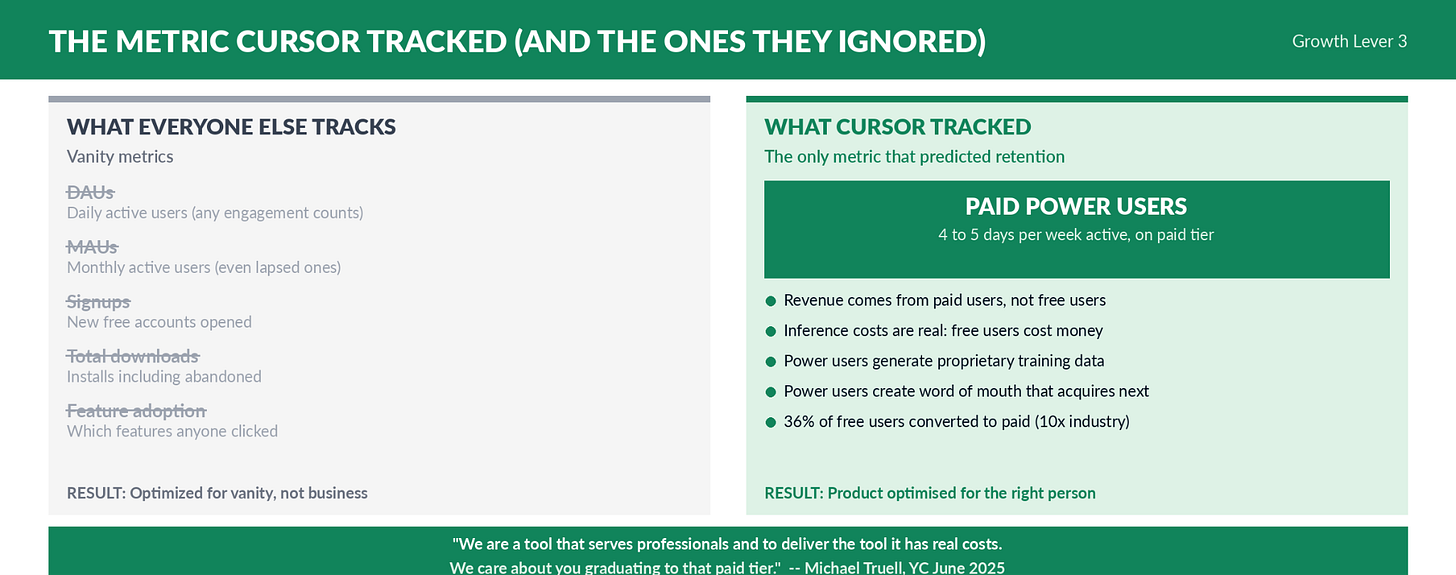 THE METRIC CURSOR TRACKED (AND THE ONES THEY IGNORED)

Growth Lever 3

WHAT EVERYONE ELSE TRACKS

Vanity metrics

DAUs
Daily active users (any engagement counts)

MAUs
Monthly active users (even lapsed ones)

Signups
New free accounts opened

Total downloads
Installs including abandoned

Feature adoption
Which features anyone clicked

RESULT: Optimized for vanity, not business

WHAT CURSOR TRACKED

The only metric that predicted retention

PAID POWER USERS

4 to 5 days per week active, on paid tier

• Revenue comes from paid users, not free users
• Inference costs are real: free users cost money
• Power users generate proprietary training data
• Power users create word of mouth that acquires next
• 36% of free users converted to paid (10x industry)

RESULT: Product optimised for the right person

"We are a tool that serves professionals and to deliver the tool it has real costs. We care about you graduating to that paid tier." -- Michael Truell, YC June 2025